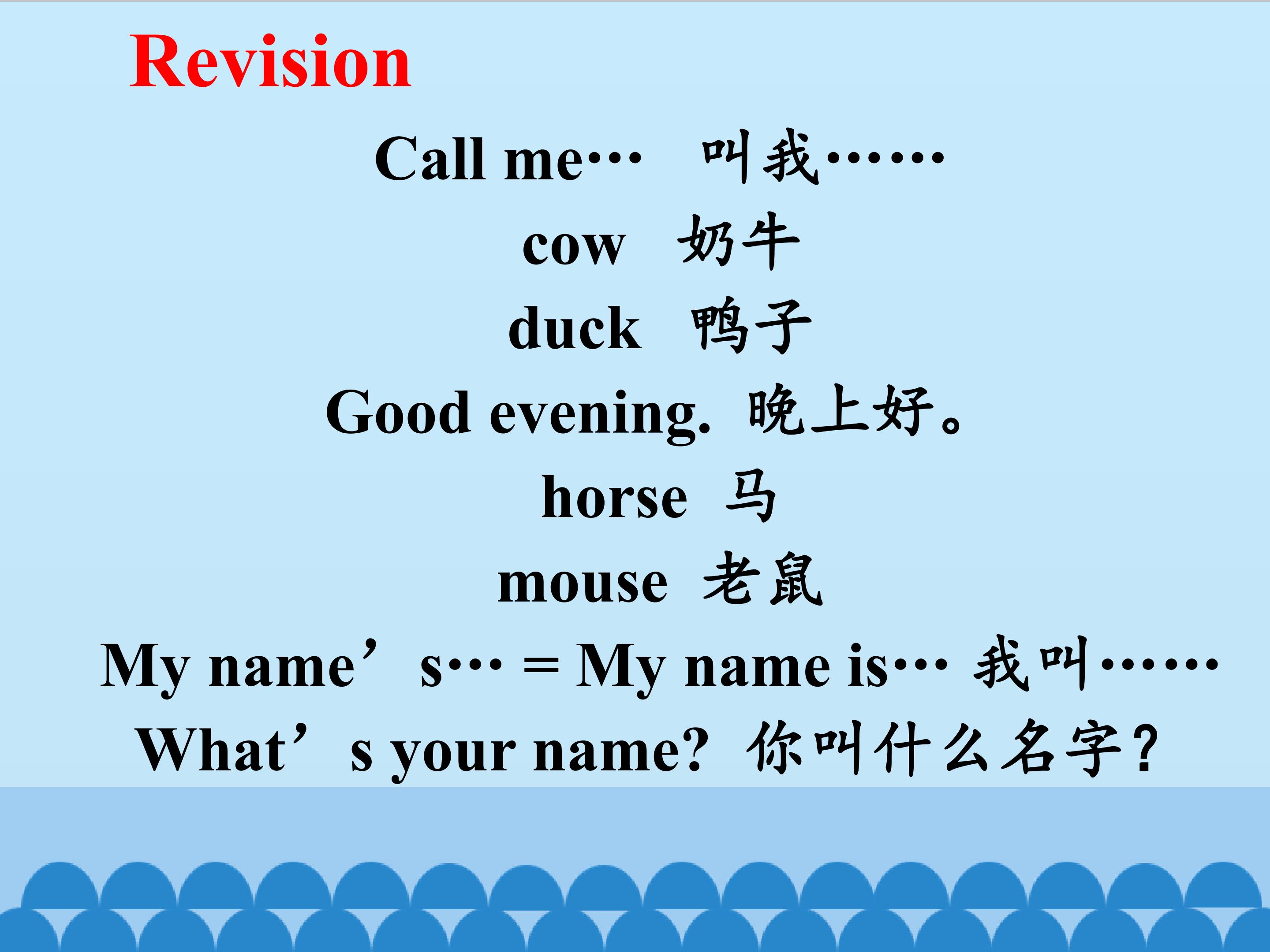 Revision

Call me… 叫我……

cow 奶牛

duck 鸭子

Good evening. 晚上好。

horse 马

mouse 老鼠

My name’s… = My name is… 我叫……

What’s your name? 你叫什么名字?